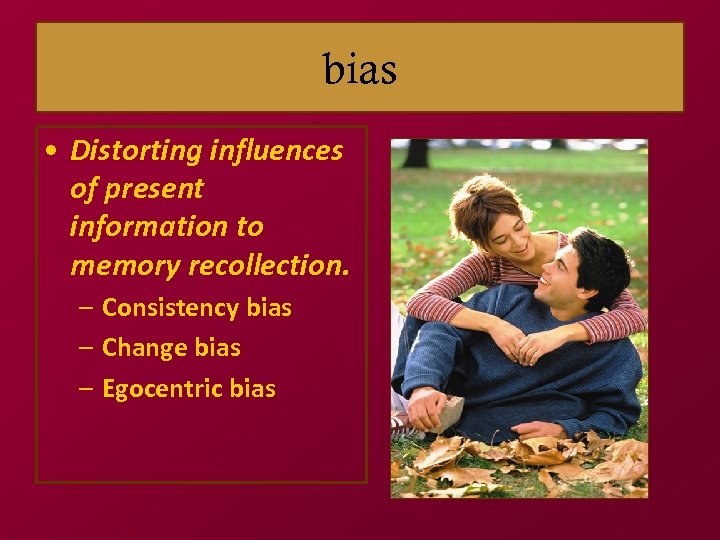 bias

• Distorting influences of present information to memory recollection.
– Consistency bias
– Change bias
– Egocentric bias